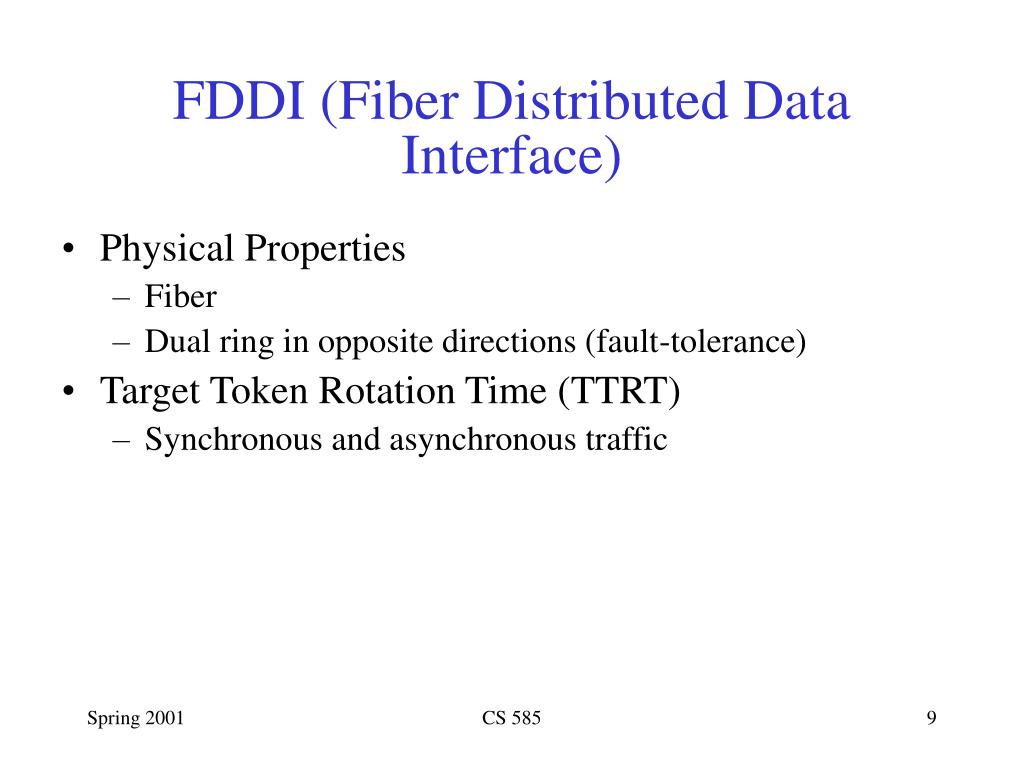 FDDI (Fiber Distributed Data Interface)

• Physical Properties
– Fiber
– Dual ring in opposite directions (fault-tolerance)
• Target Token Rotation Time (TTRT)
– Synchronous and asynchronous traffic

Spring 2001

CS 585

9